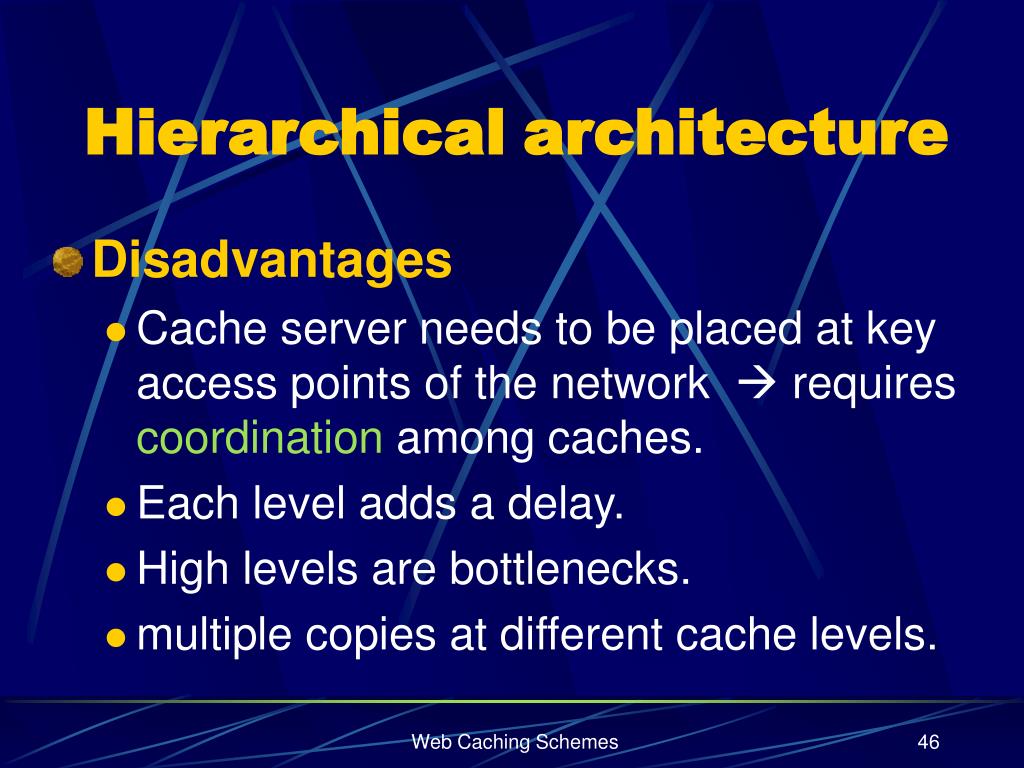 Hierarchical architecture

Disadvantages

Cache server needs to be placed at key access points of the network → requires coordination among caches.

Each level adds a delay.

High levels are bottlenecks.

multiple copies at different cache levels.

Web Caching Schemes

46